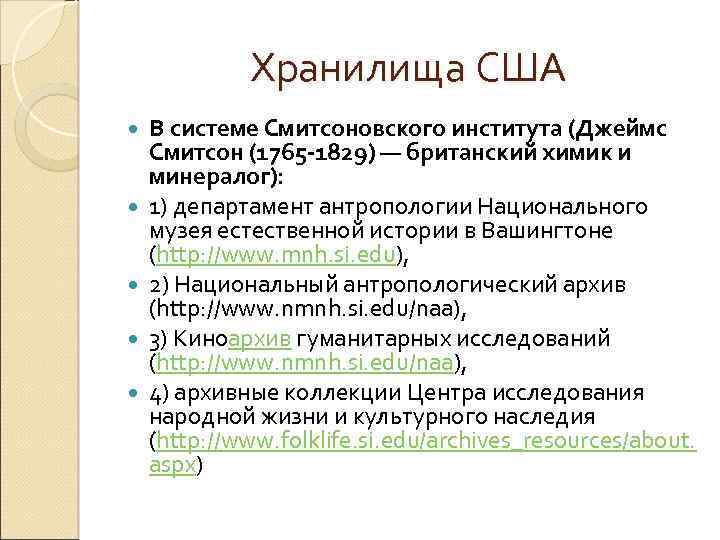 Хранилища США

В системе Смитсоновского института (Джеймс Смитсон (1765-1829) — британский химик и минералог):

1) департамент антропологии Национального музея естественной истории в Вашингтоне (http://www.mnh.si.edu),

2) Национальный антропологический архив (http://www.nmnh.si.edu/naa),

3) Киноархив гуманитарных исследований (http://www.nmnh.si.edu/naa),

4) архивные коллекции Центра исследования народной жизни и культурного наследия (http://www.folklife.si.edu/archives_resources/about.aspx)